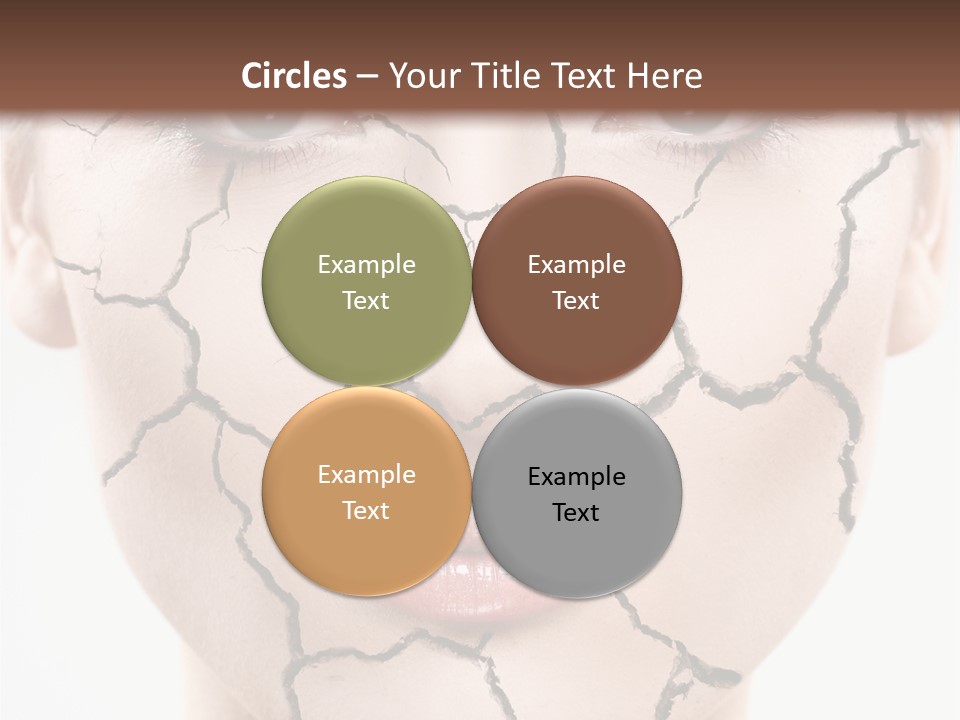 Circles – Your Title Text Here

Example Text

Example Text

Example Text

Example Text